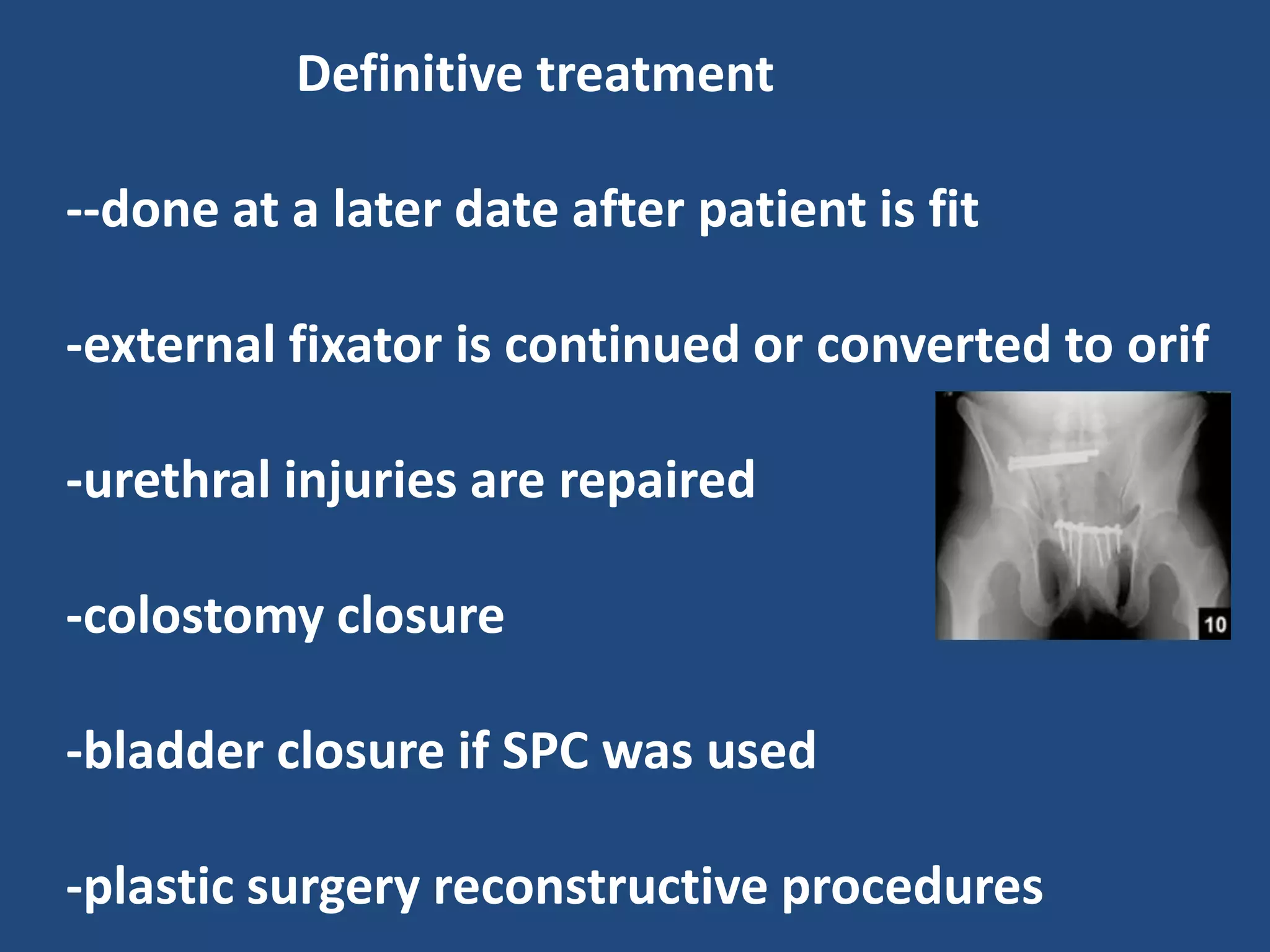 Definitive treatment

--done at a later date after patient is fit

-external fixator is continued or converted to orif

-urethral injuries are repaired

10

-colostomy closure

-bladder closure if SPC was used

-plastic surgery reconstructive procedures